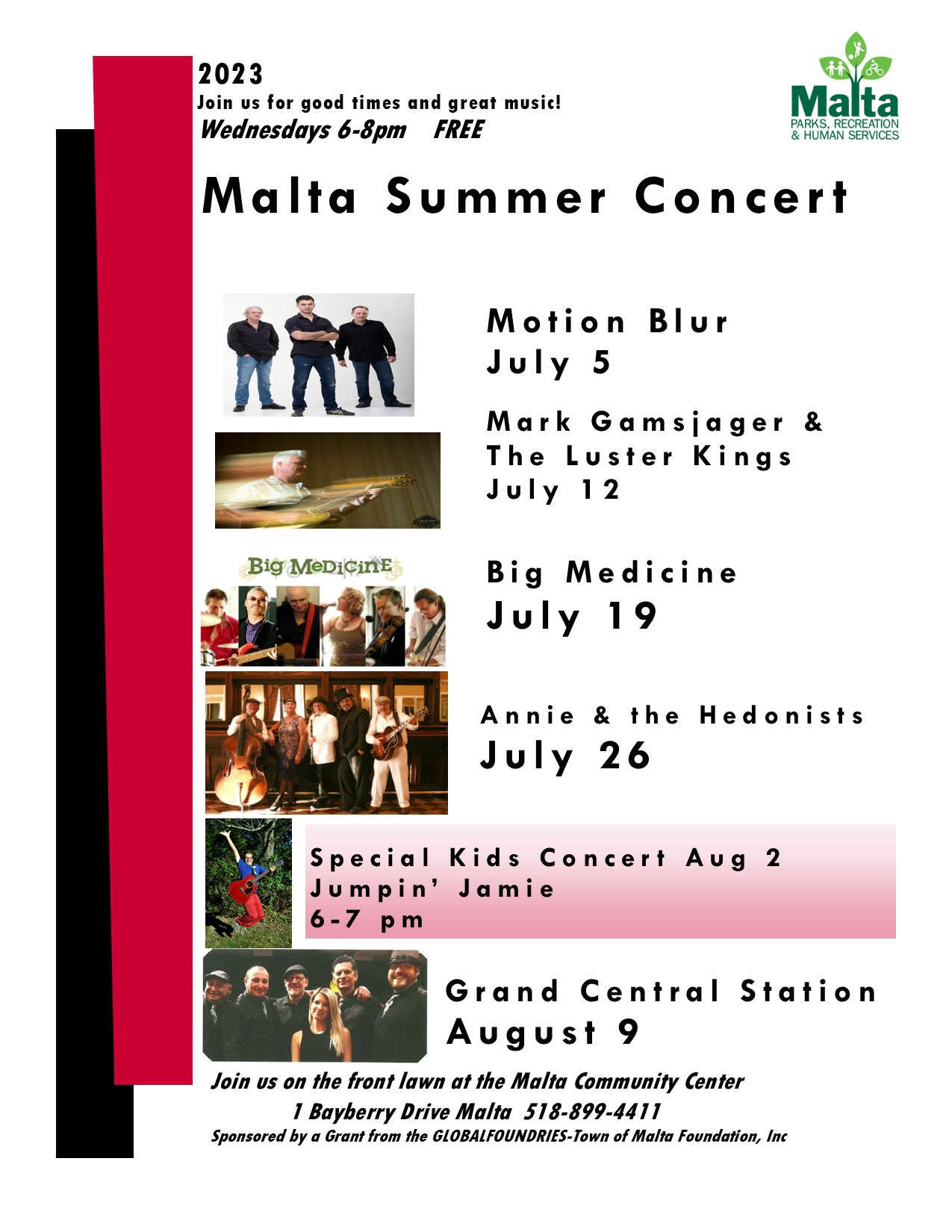 2023
Join us for good times and great music!
Wednesdays 6-8pm FREE

Malta
PARKS, RECREATION & HUMAN SERVICES

Malta Summer Concert

Motion Blur
July 5

Mark Gamsjager & The Luster Kings
July 12

Big Medicine

Big Medicine
July 19

Annie & the Hedonists
July 26

Special Kids Concert Aug 2
Jumpin' Jamie
6-7 pm

Grand Central Station
August 9

Join us on the front lawn at the Malta Community Center
1 Bayberry Drive Malta 518-899-4411
Sponsored by a Grant from the GLOBALFOUNDRIES-Town of Malta Foundation, Inc